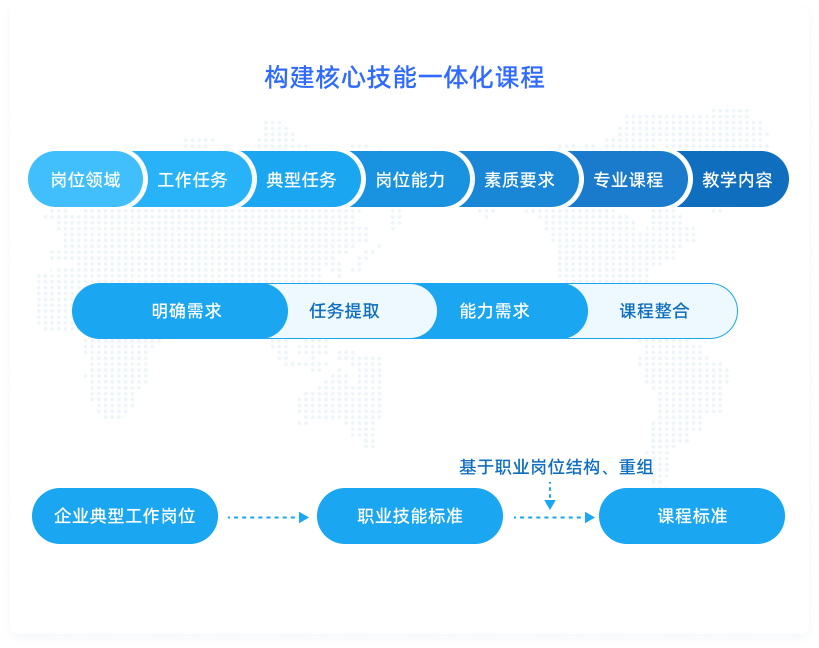 构建核心技能一体化课程

岗位领域 工作任务 典型任务 岗位能力 素质要求 专业课程 教学内容

明确需求 任务提取 能力需求 课程整合

基于职业岗位结构、重组

企业典型工作岗位 职业技能标准 课程标准